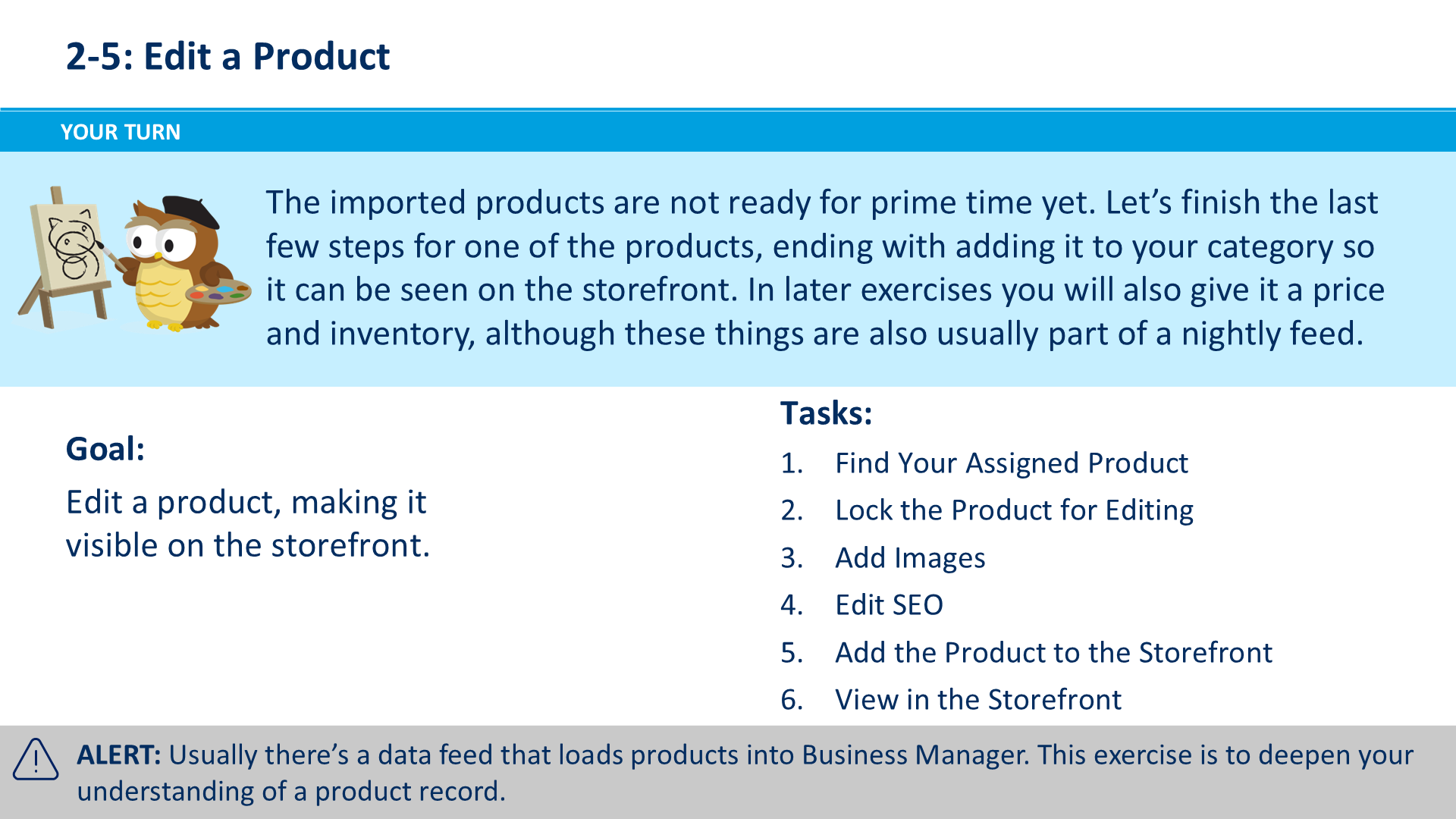 2-5: Edit a Product

YOUR TURN

The imported products are not ready for prime time yet. Let's finish the last few steps for one of the products, ending with adding it to your category so it can be seen on the storefront. In later exercises you will also give it a price and inventory, although these things are also usually part of a nightly feed.

Goal:

Edit a product, making it visible on the storefront.

Tasks:

1. Find Your Assigned Product
2. Lock the Product for Editing
3. Add Images
4. Edit SEO
5. Add the Product to the Storefront
6. View in the Storefront

ALERT: Usually there's a data feed that loads products into Business Manager. This exercise is to deepen your understanding of a product record.